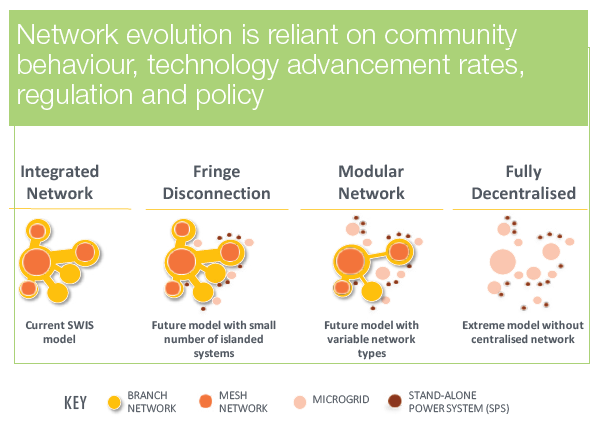 Network evolution is reliant on community behaviour, technology advancement rates, regulation and policy

Integrated Network

Current SWIS model

Fringe Disconnection

Future model with small number of islanded systems

Modular Network

Future model with variable network types

Fully Decentralised

Extreme model without centralised network

KEY

BRANCH NETWORK

MESH NETWORK

MICROGRID

STAND-ALONE POWER SYSTEM (SPS)